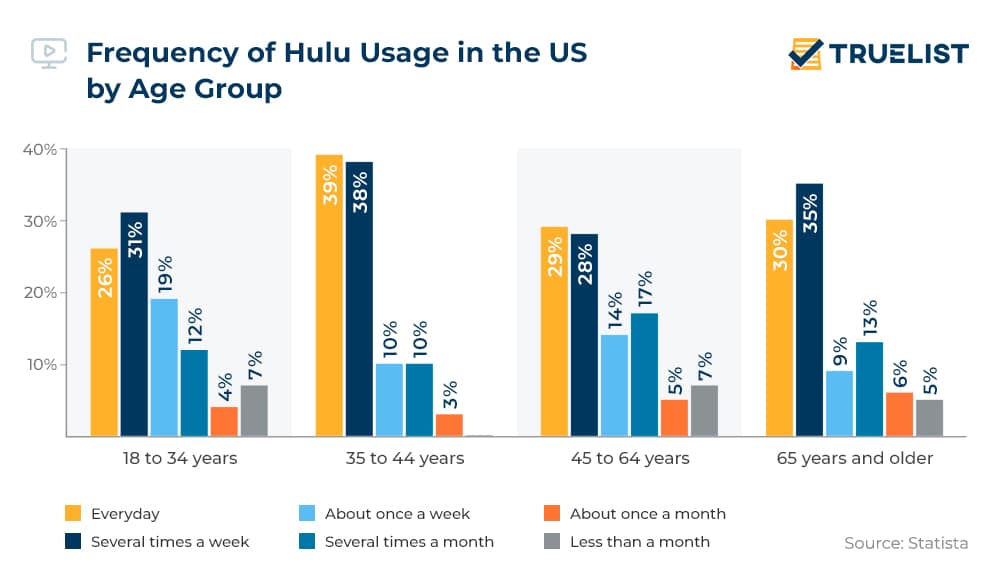 Frequency of Hulu Usage in the US by Age Group

TRUELIST

40%
30%
20%
10%

26%
31%
19%
12%
4%
7%

39%
38%
10%
10%
3%

29%
28%
14%
17%
5%
7%

30%
35%
9%
13%
6%
5%

18 to 34 years
35 to 44 years
45 to 64 years
65 years and older

Everyday
Several times a week
About once a week
Several times a month
About once a month
Less than a month

Source: Statista